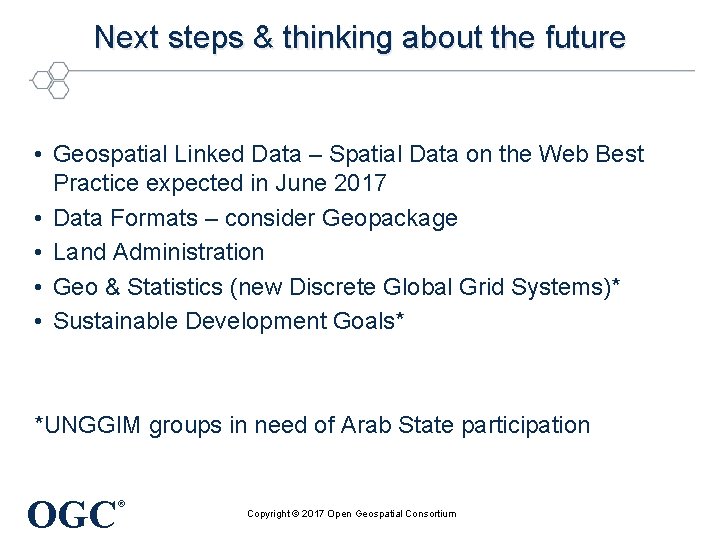 Next steps & thinking about the future

• Geospatial Linked Data – Spatial Data on the Web Best Practice expected in June 2017
• Data Formats – consider Geopackage
• Land Administration
• Geo & Statistics (new Discrete Global Grid Systems)*
• Sustainable Development Goals*

*UNGGIM groups in need of Arab State participation

OGC®

Copyright © 2017 Open Geospatial Consortium